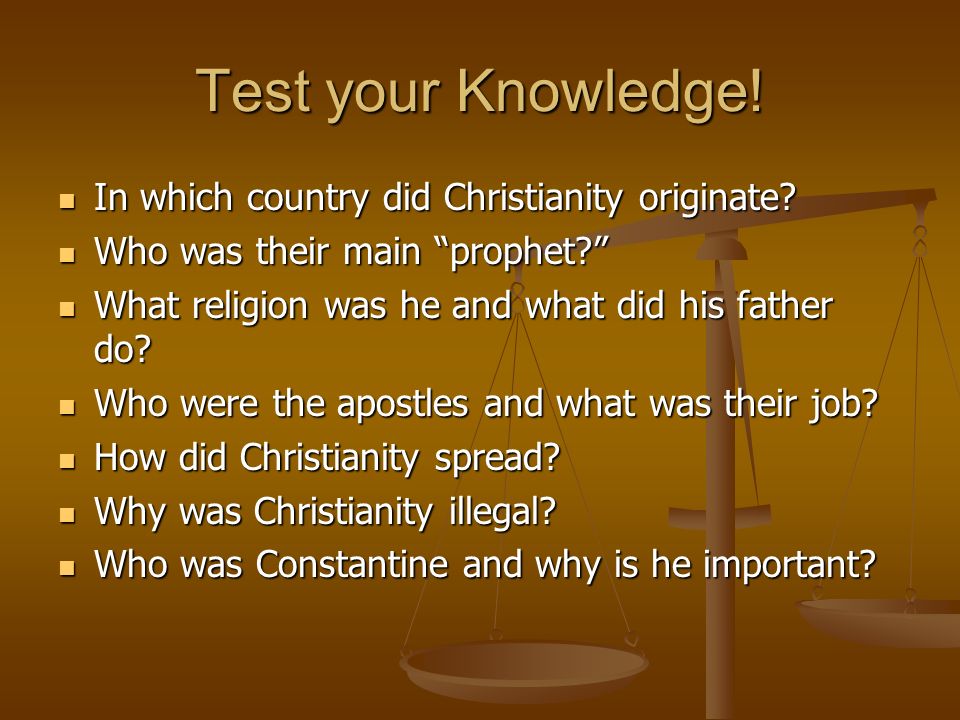 Test your Knowledge!

- In which country did Christianity originate?
- Who was their main “prophet?”
- What religion was he and what did his father do?
- Who were the apostles and what was their job?
- How did Christianity spread?
- Why was Christianity illegal?
- Who was Constantine and why is he important?